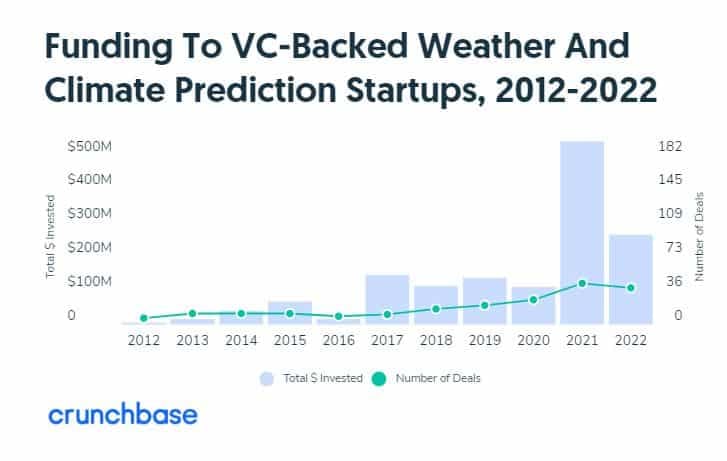 Funding To VC-Backed Weather And Climate Prediction Startups, 2012-2022

Total $ Invested

$500M
$400M
$300M
$200M
$100M
0

182
145
109
73
36
0

Number of Deals

2012 2013 2014 2015 2016 2017 2018 2019 2020 2021 2022

Total $ Invested   Number of Deals

crunchbase